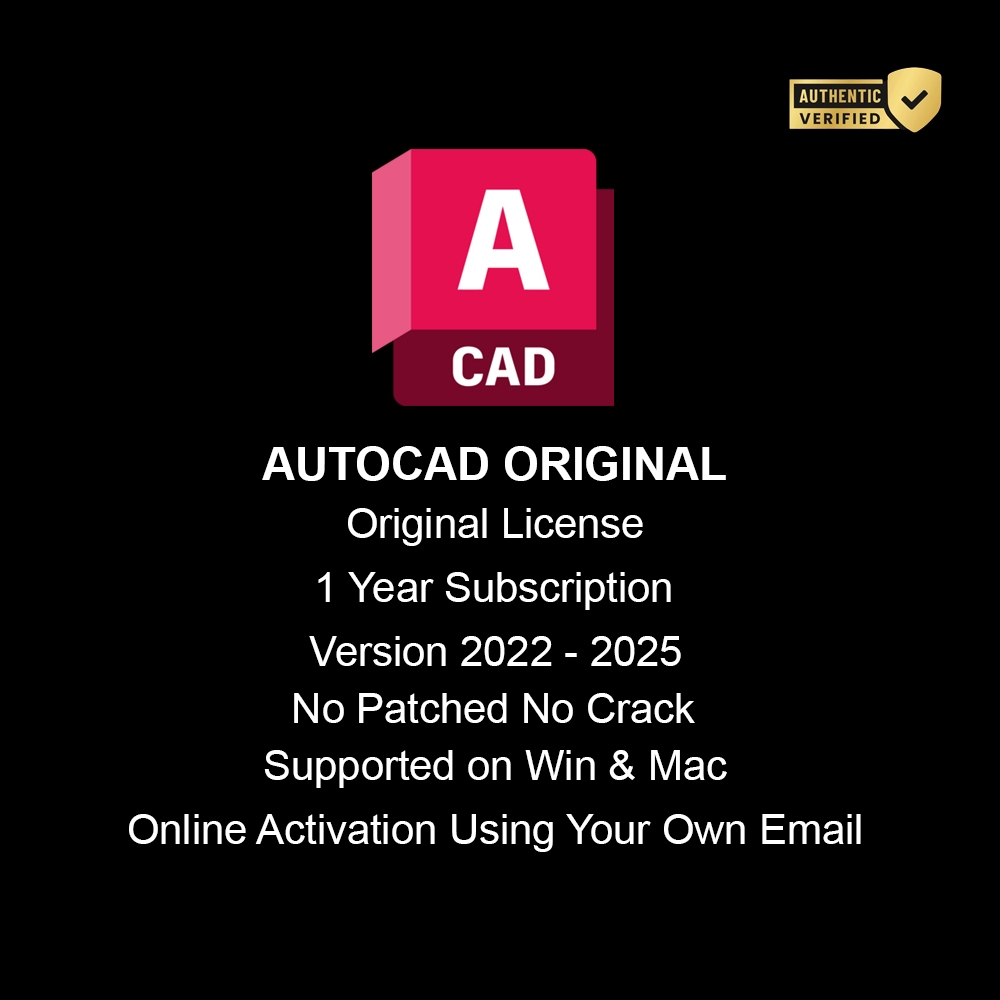 AUTHENTIC
VERIFIED

A
CAD

AUTOCAD ORIGINAL
Original License
1 Year Subscription
Version 2022 - 2025
No Patched No Crack
Supported on Win & Mac
Online Activation Using Your Own Email